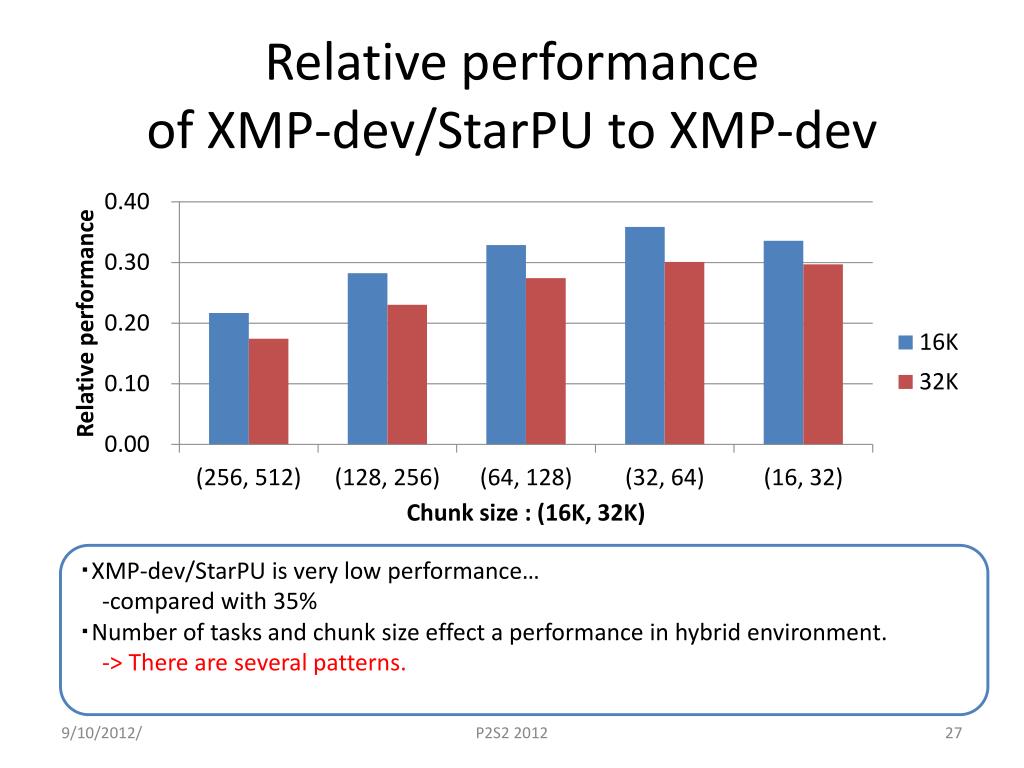 Relative performance
of XMP-dev/StarPU to XMP-dev

Relative performance

0.40
0.30
0.20
0.10
0.00

(256, 512) (128, 256) (64, 128) (32, 64) (16, 32)

Chunk size : (16K, 32K)

16K
32K

・XMP-dev/StarPU is very low performance…
-compared with 35%
・Number of tasks and chunk size effect a performance in hybrid environment.
-> There are several patterns.

9/10/2012/

P2S2 2012

27